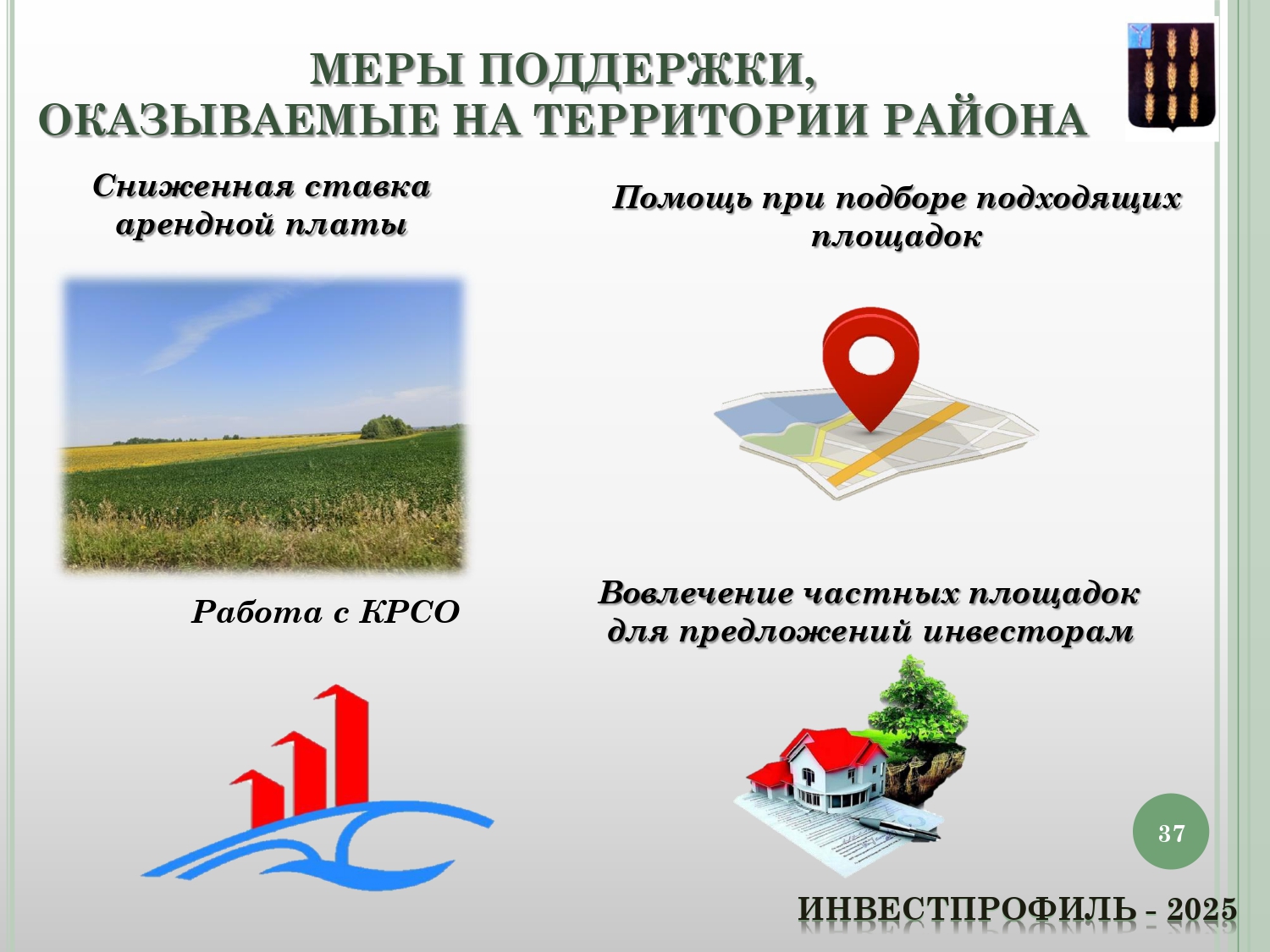 МЕРЫ ПОДДЕРЖКИ,
ОКАЗЫВАЕМЫЕ НА ТЕРРИТОРИИ РАЙОНА

Сниженная ставка арендной платы

Помощь при подборе подходящих площадок

Работа с КРСО

Вовлечение частных площадок для предложений инвесторам

37

ИНВЕСТПРОФИЛЬ - 2025